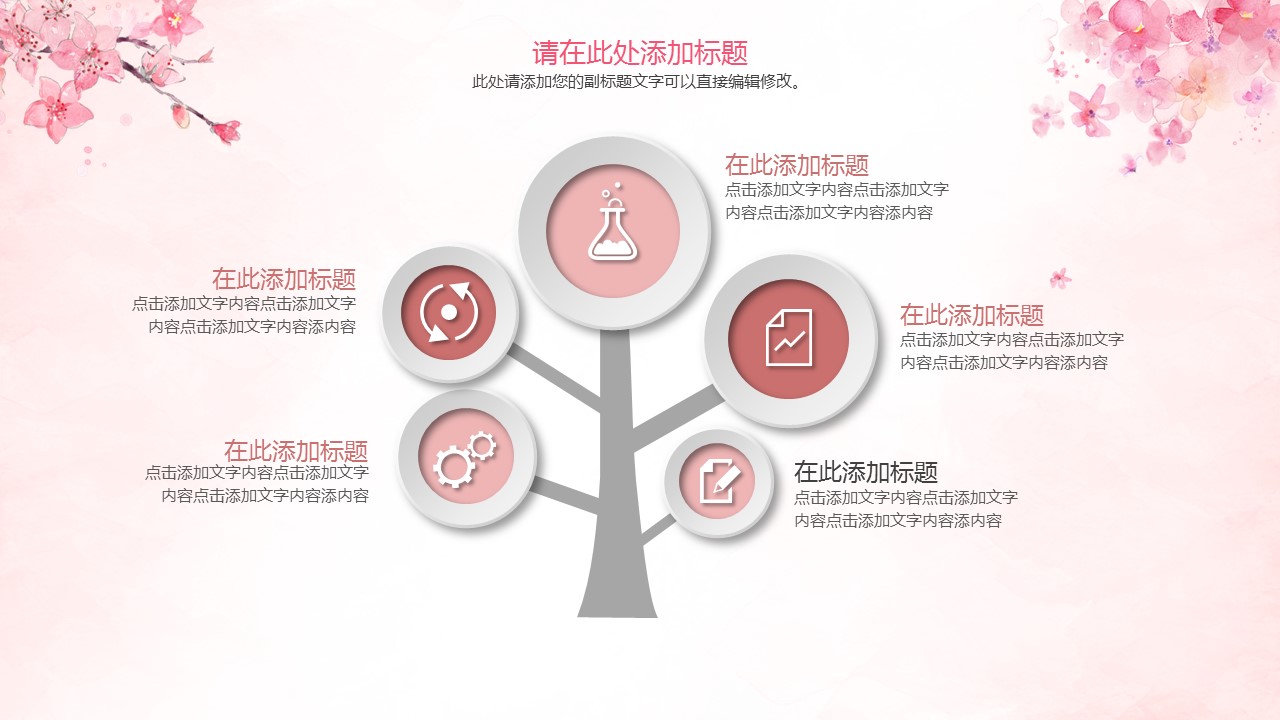 请在此处添加标题
此处请添加您的副标题文字可以直接编辑修改。

在此添加标题
点击添加文字内容点击添加文字内容点击添加文字内容添内容

在此添加标题
点击添加文字内容点击添加文字内容点击添加文字内容添内容

在此添加标题
点击添加文字内容点击添加文字内容点击添加文字内容添内容

在此添加标题
点击添加文字内容点击添加文字内容点击添加文字内容添内容

在此添加标题
点击添加文字内容点击添加文字内容点击添加文字内容添内容